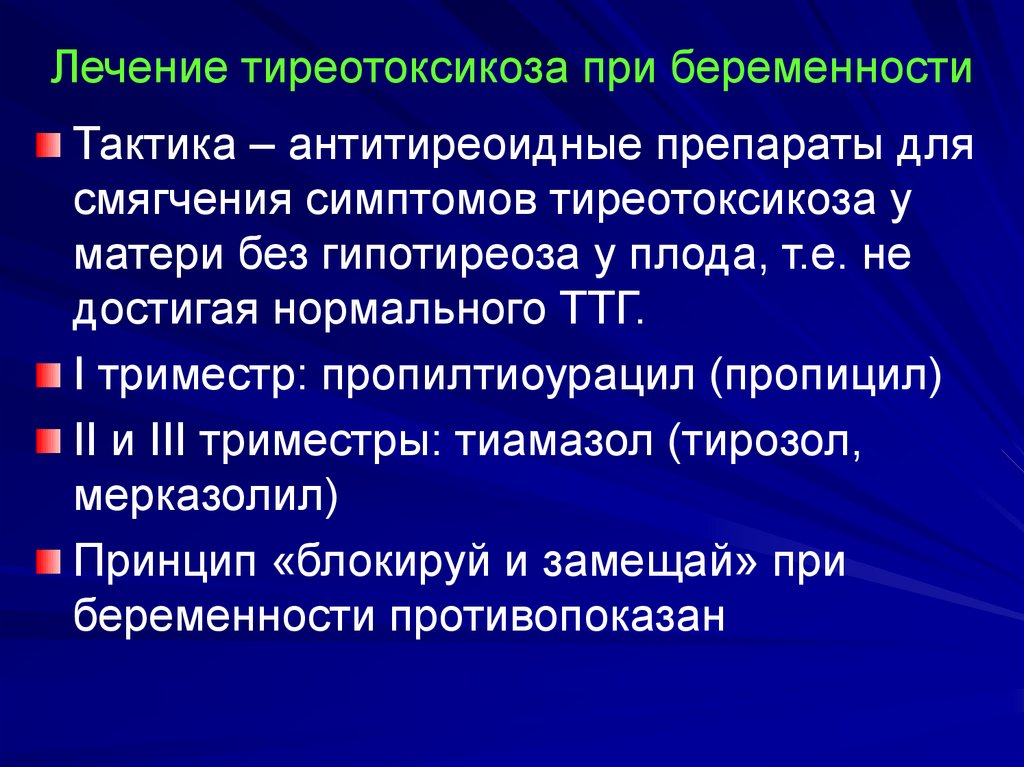 Лечение тиреотоксикоза при беременности

Тактика – антитиреоидные препараты для смягчения симптомов тиреотоксикоза у матери без гипотиреоза у плода, т.е. не достигая нормального ТТГ.

I триместр: пропилтиоурацил (пропицил)

II и III триместры: тиамазол (тирозол, мерказолил)

Принцип «блокируй и замещай» при беременности противопоказан